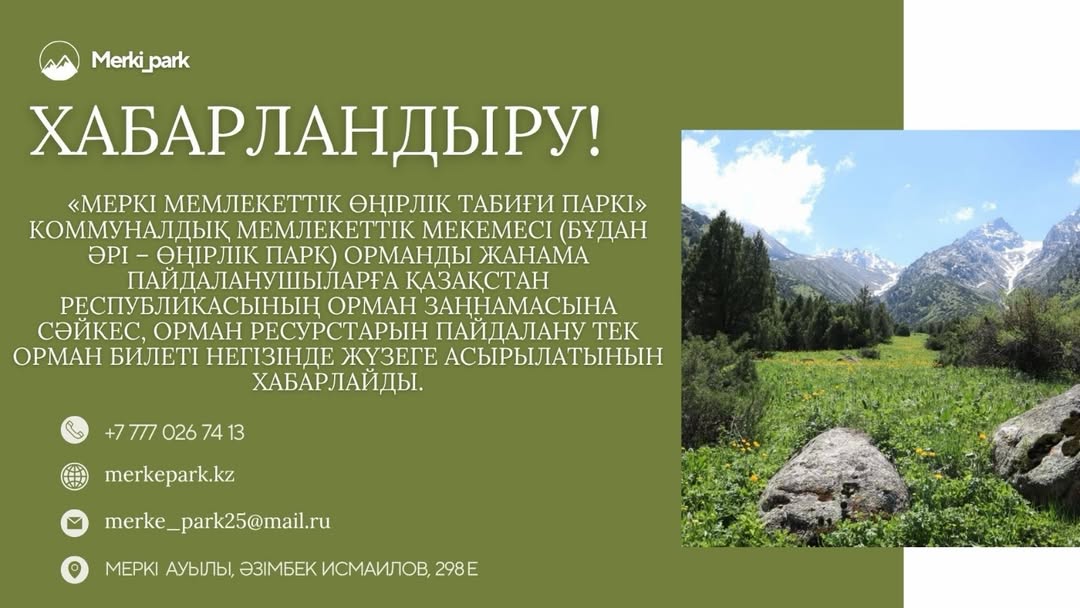 Merki_park

ХАБАРЛАНДЫРУ!

«МЕРКІ МЕМЛЕКЕТТІК ӨҢІРЛІК ТАБИҒИ ПАРКІ» КОММУНАЛДЫҚ МЕМЛЕКЕТТІК МЕКЕМЕСІ (БҰДАН ӘРІ – ӨҢІРЛІК ПАРК) ОРМАНДЫ ЖАНАМА ПАЙДАЛАНУШЫЛАРҒА ҚАЗАҚСТАН РЕСПУБЛИКАСЫНЫҢ ОРМАН ЗАҢНАМАСЫНА СӘЙКЕС, ОРМАН РЕСУРСТАРЫН ПАЙДАЛАНУ ТЕК ОРМАН БИЛЕТІ НЕГІЗІНДЕ ЖҮЗЕГЕ АСЫРЫЛАТЫНЫН ХАБАРЛАЙДЫ.

+7 777 026 74 13

merkepark.kz

merke_park25@mail.ru

МЕРКІ АУЫЛЫ, ӘЗІМБЕК ИСМАИЛОВ, 298 Е